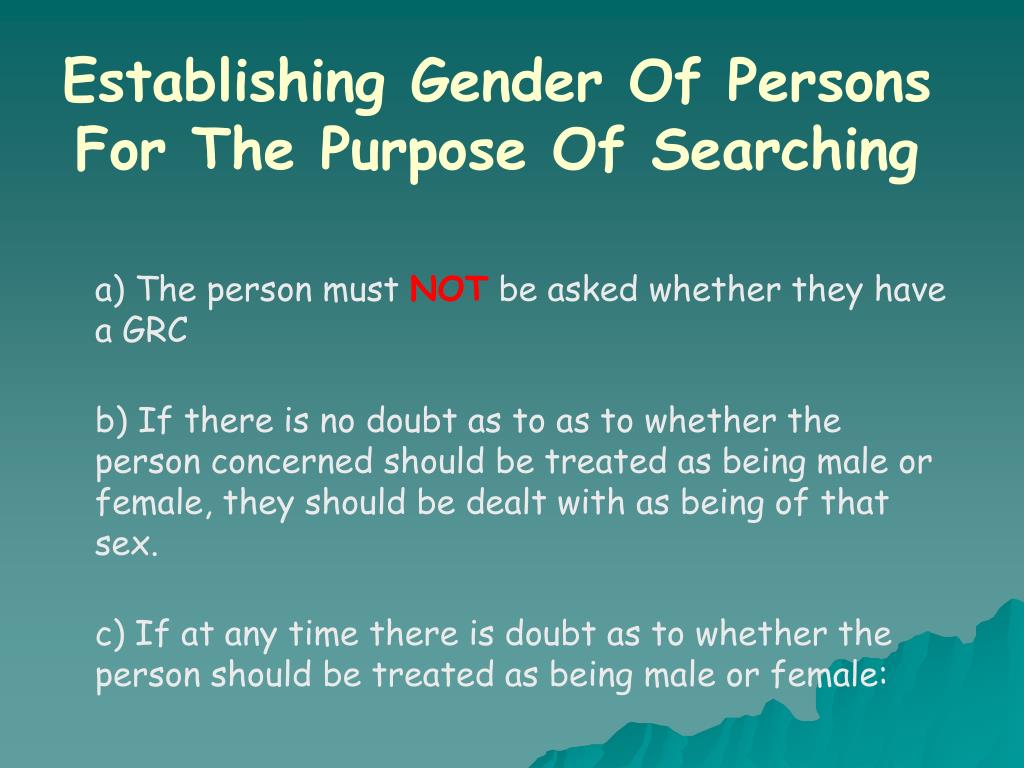 Establishing Gender Of Persons For The Purpose Of Searching

a) The person must NOT be asked whether they have a GRC

b) If there is no doubt as to as to whether the person concerned should be treated as being male or female, they should be dealt with as being of that sex.

c) If at any time there is doubt as to whether the person should be treated as being male or female: